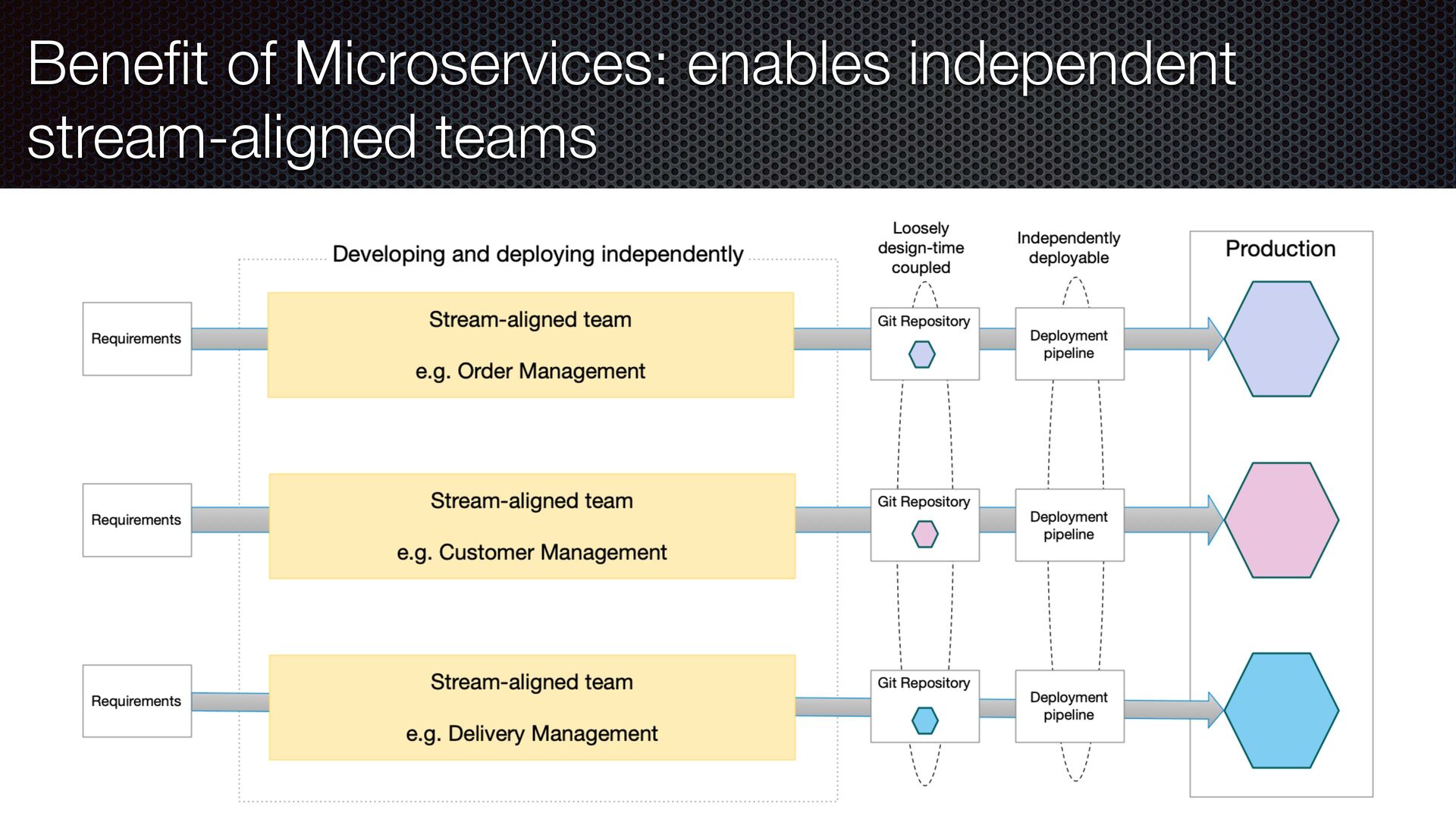 Benefit of Microservices: enables independent stream-aligned teams

Developing and deploying independently

Loosely design-time coupled

Independently deployable

Production

Requirements

Stream-aligned team

e.g. Order Management

Git Repository

Deployment pipeline

Requirements

Stream-aligned team

e.g. Customer Management

Git Repository

Deployment pipeline

Requirements

Stream-aligned team

e.g. Delivery Management

Git Repository

Deployment pipeline